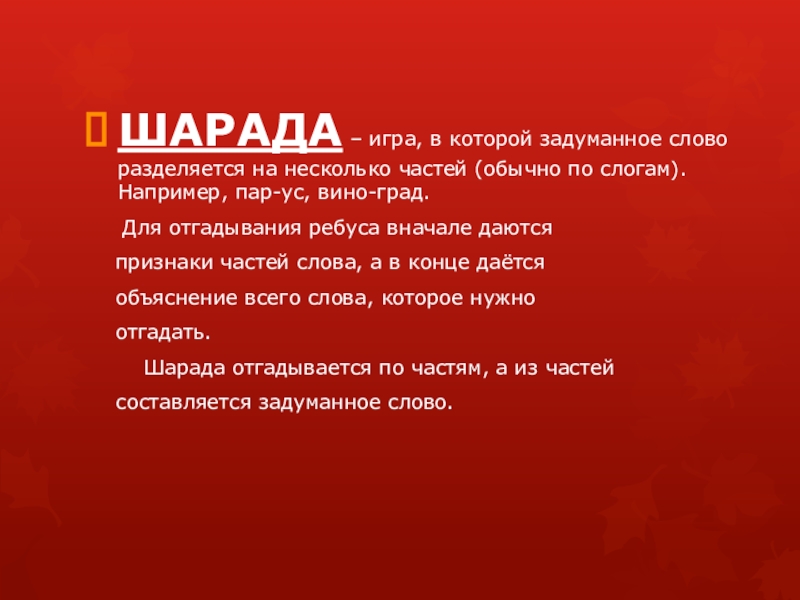 ШАРАДА – игра, в которой задуманное слово разделяется на несколько частей (обычно по слогам). Например, пар-ус, вино-град.

Для отгадывания ребуса вначале даются признаки частей слова, а в конце даётся объяснение всего слова, которое нужно отгадать.

Шарада отгадывается по частям, а из частей составляется задуманное слово.